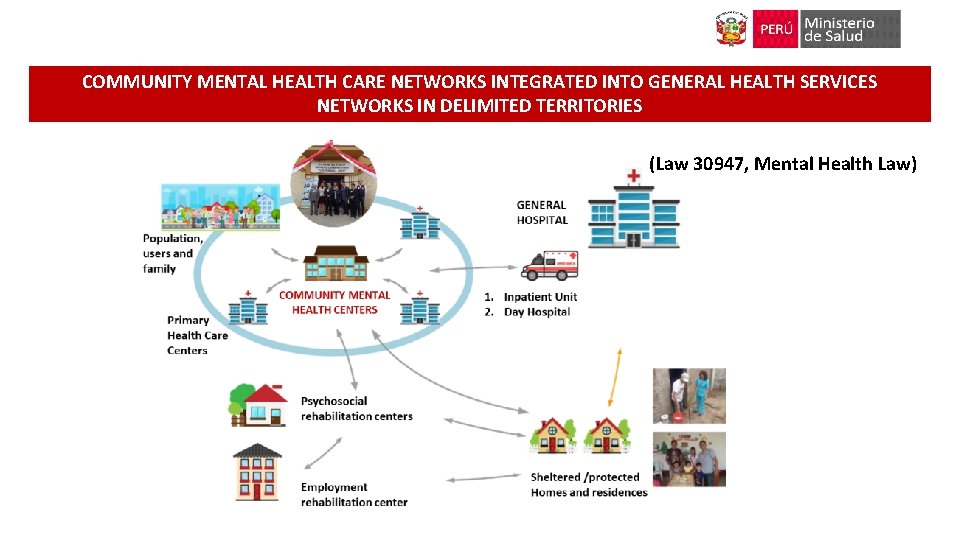 PERÚ Ministerio de Salud

COMMUNITY MENTAL HEALTH CARE NETWORKS INTEGRATED INTO GENERAL HEALTH SERVICES NETWORKS IN DELIMITED TERRITORIES

(Law 30947, Mental Health Law)

Population, users and family

GENERAL HOSPITAL

COMMUNITY MENTAL HEALTH CENTERS

1. Inpatient Unit
2. Day Hospital

Primary Health Care Centers

Psychosocial rehabilitation centers

Employment rehabilitation center

Sheltered /protected Homes and residences